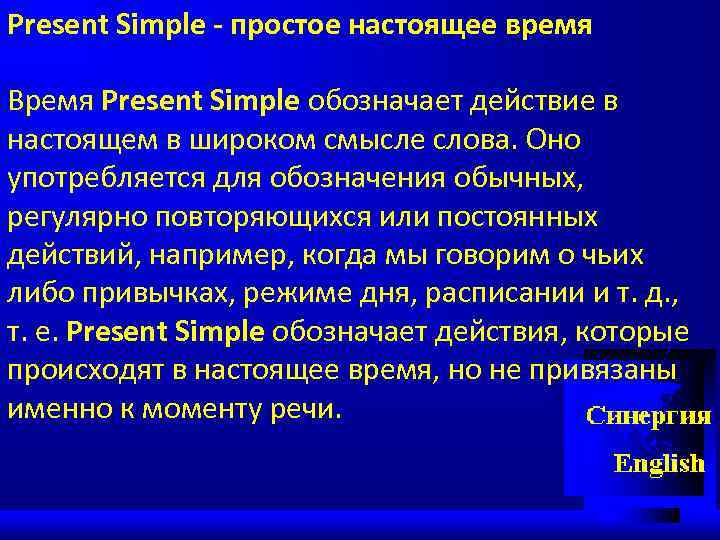 Present Simple - простое настоящее время

Время Present Simple обозначает действие в настоящем в широком смысле слова. Оно употребляется для обозначения обычных, регулярно повторяющихся или постоянных действий, например, когда мы говорим о чьих либо привычках, режиме дня, расписании и т. д., т. е. Present Simple обозначает действия, которые происходят в настоящее время, но не привязаны именно к моменту речи.

Синергия
English